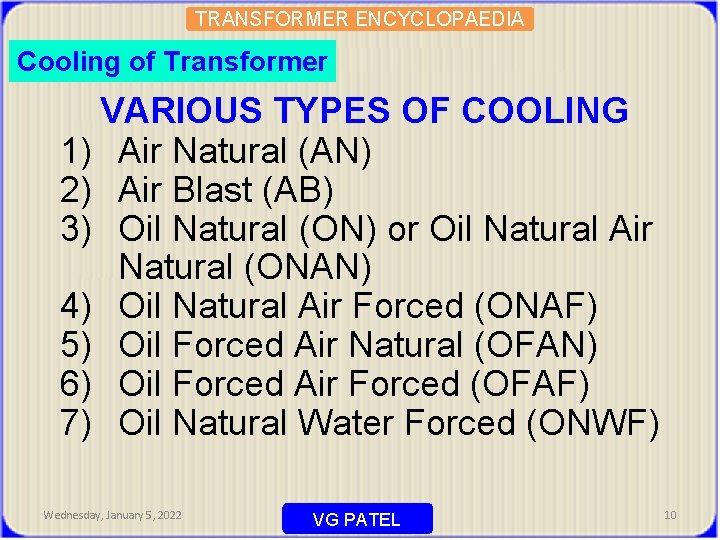 TRANSFORMER ENCYCLOPAEDIA

Cooling of Transformer

VARIOUS TYPES OF COOLING

1) Air Natural (AN)
2) Air Blast (AB)
3) Oil Natural (ON) or Oil Natural Air Natural (ONAN)
4) Oil Natural Air Forced (ONAF)
5) Oil Forced Air Natural (OFAN)
6) Oil Forced Air Forced (OFAF)
7) Oil Natural Water Forced (ONWF)

Wednesday, January 5, 2022

VG PATEL

10